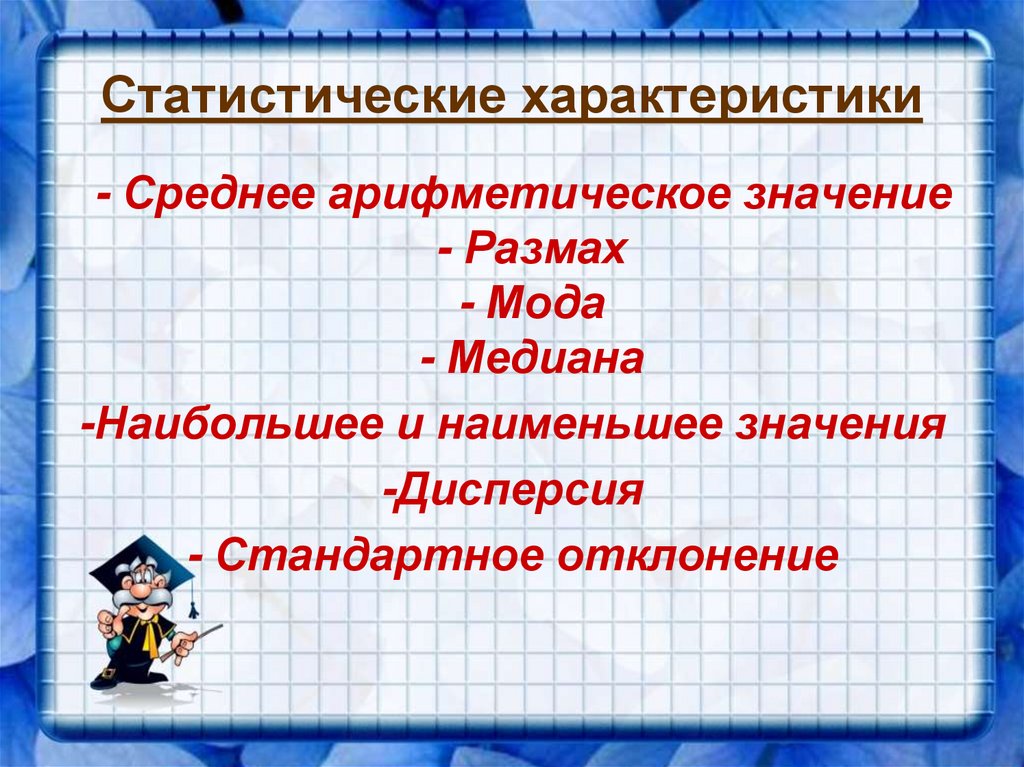 Статистические характеристики

- Среднее арифметическое значение
- Размах
- Мода
- Медиана
-Наибольшее и наименьшее значения
-Дисперсия
- Стандартное отклонение